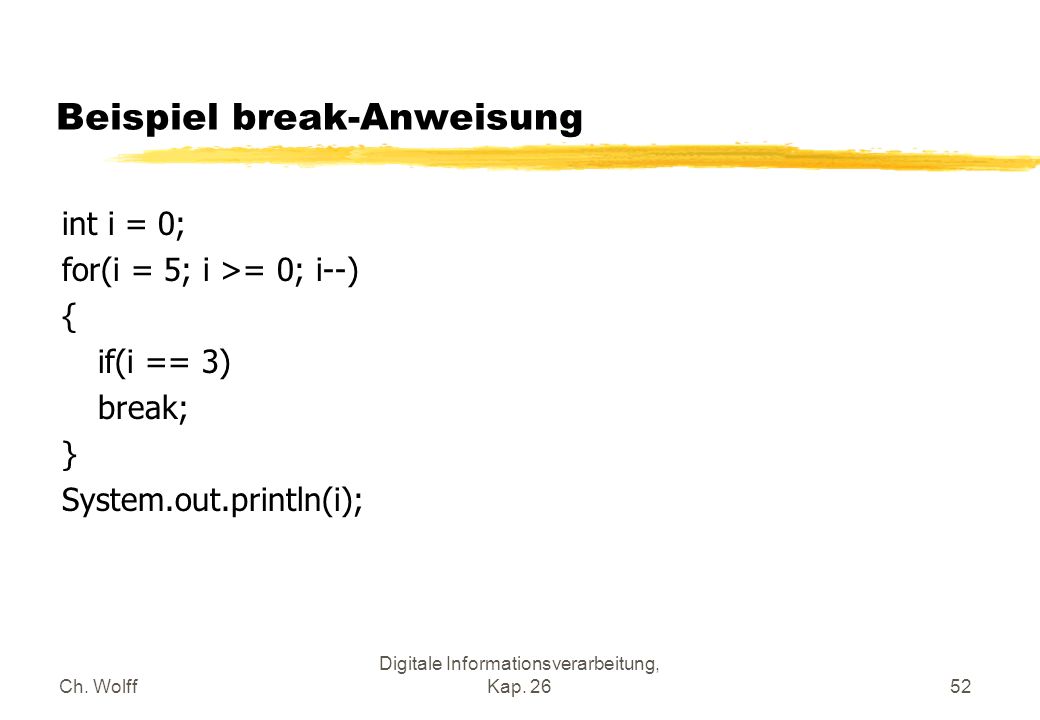 Beispiel break-Anweisung

int i = 0;
for(i = 5; i >= 0; i--)
{
  if(i == 3)
  break;
}
System.out.println(i);

Ch. Wolff

Digitale Informationsverarbeitung, Kap. 26

52